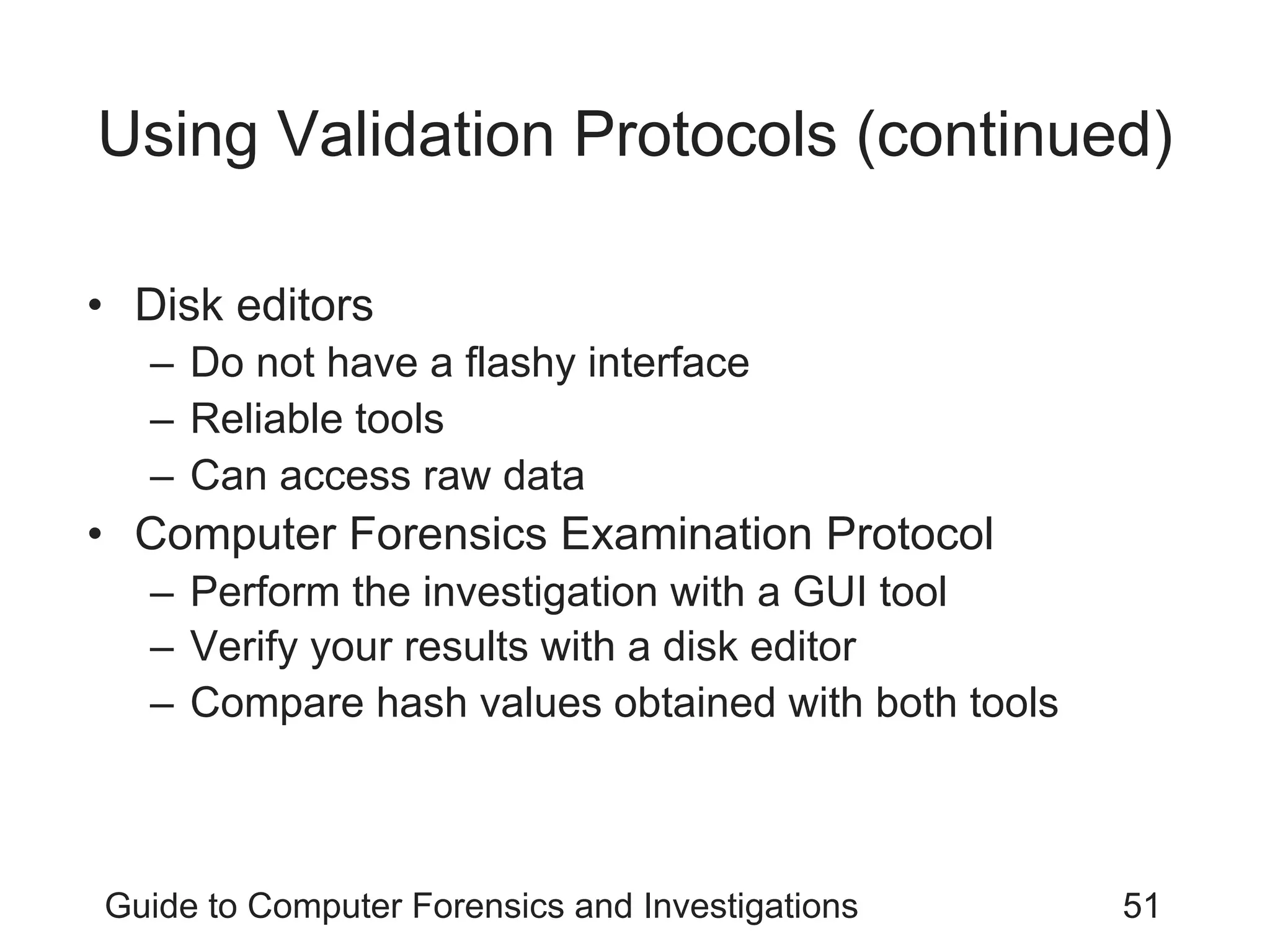 Using Validation Protocols (continued)

• Disk editors
  – Do not have a flashy interface
  – Reliable tools
  – Can access raw data
• Computer Forensics Examination Protocol
  – Perform the investigation with a GUI tool
  – Verify your results with a disk editor
  – Compare hash values obtained with both tools

Guide to Computer Forensics and Investigations 51